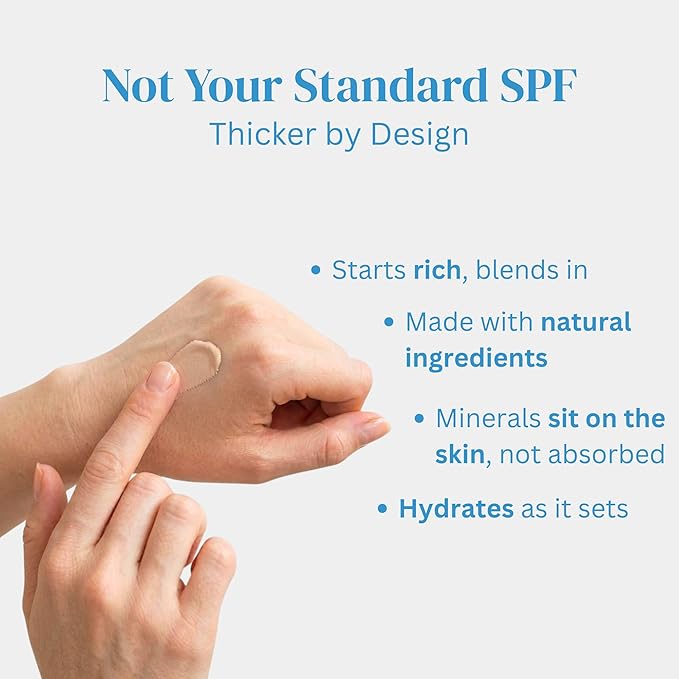 Not Your Standard SPF
Thicker by Design

• Starts rich, blends in
• Made with natural ingredients
• Minerals sit on the skin, not absorbed
• Hydrates as it sets